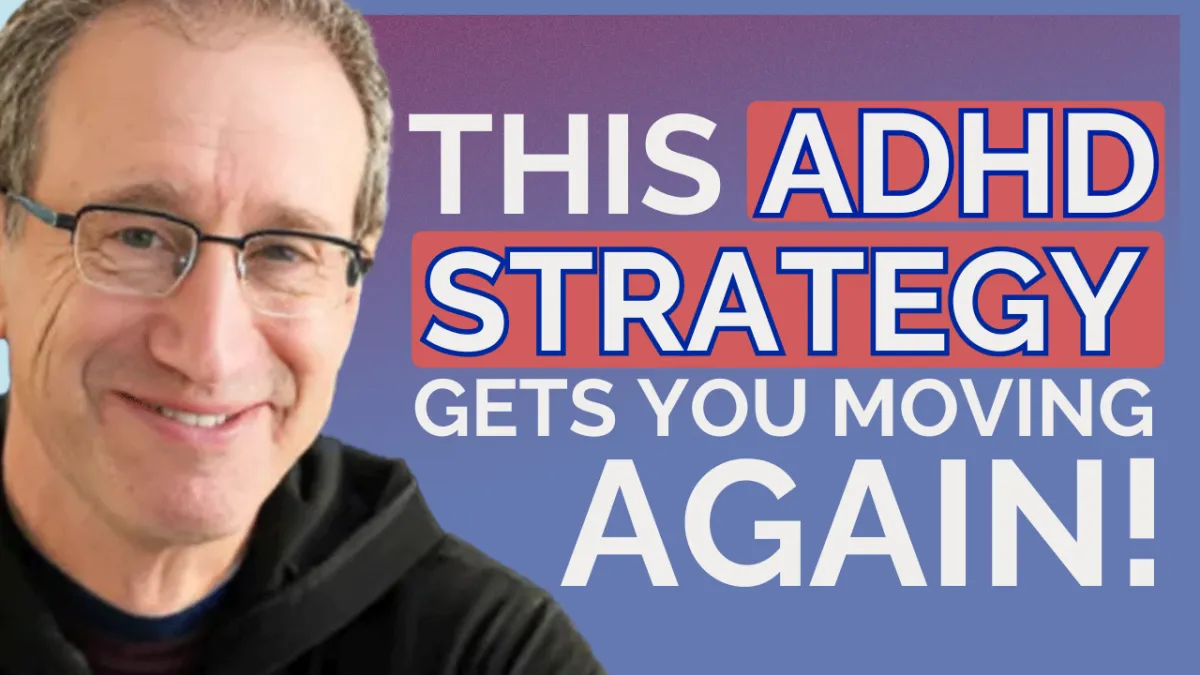 THIS ADHD STRATEGY GETS YOU MOVING AGAIN!